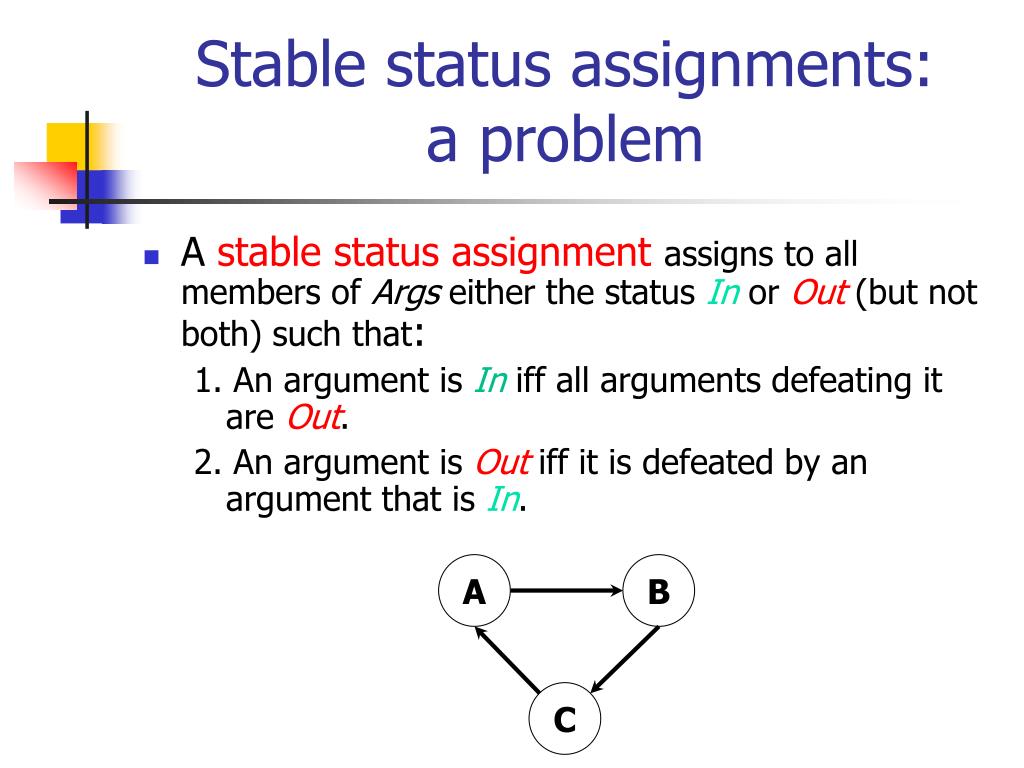 Stable status assignments: a problem

A stable status assignment assigns to all members of Args either the status In or Out (but not both) such that:

1. An argument is In iff all arguments defeating it are Out.

2. An argument is Out iff it is defeated by an argument that is In.

A

B

C